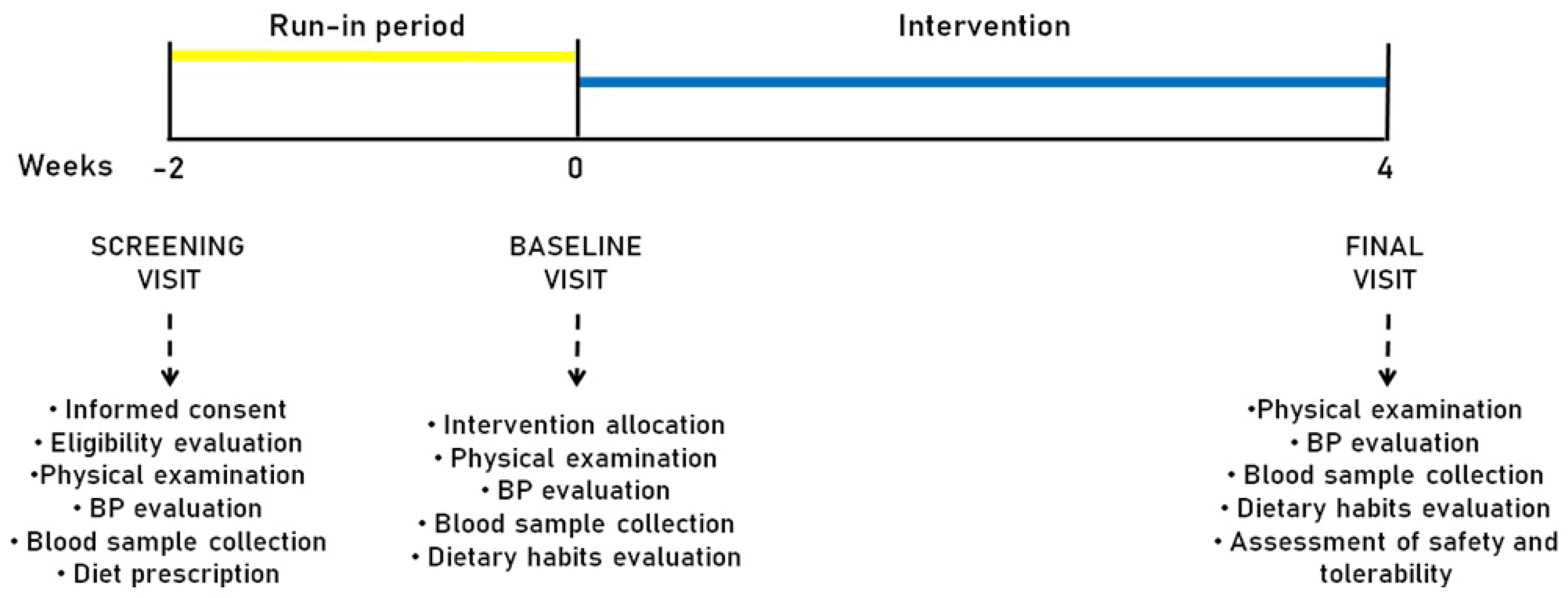 Run-in period

Intervention

Weeks -2 0 4

SCREENING VISIT

• Informed consent
• Eligibility evaluation
•Physical examination
• BP evaluation
• Blood sample collection
• Diet prescription

BASELINE VISIT

• Intervention allocation
• Physical examination
• BP evaluation
• Blood sample collection
• Dietary habits evaluation

FINAL VISIT

•Physical examination
• BP evaluation
• Blood sample collection
• Dietary habits evaluation
• Assessment of safety and tolerability